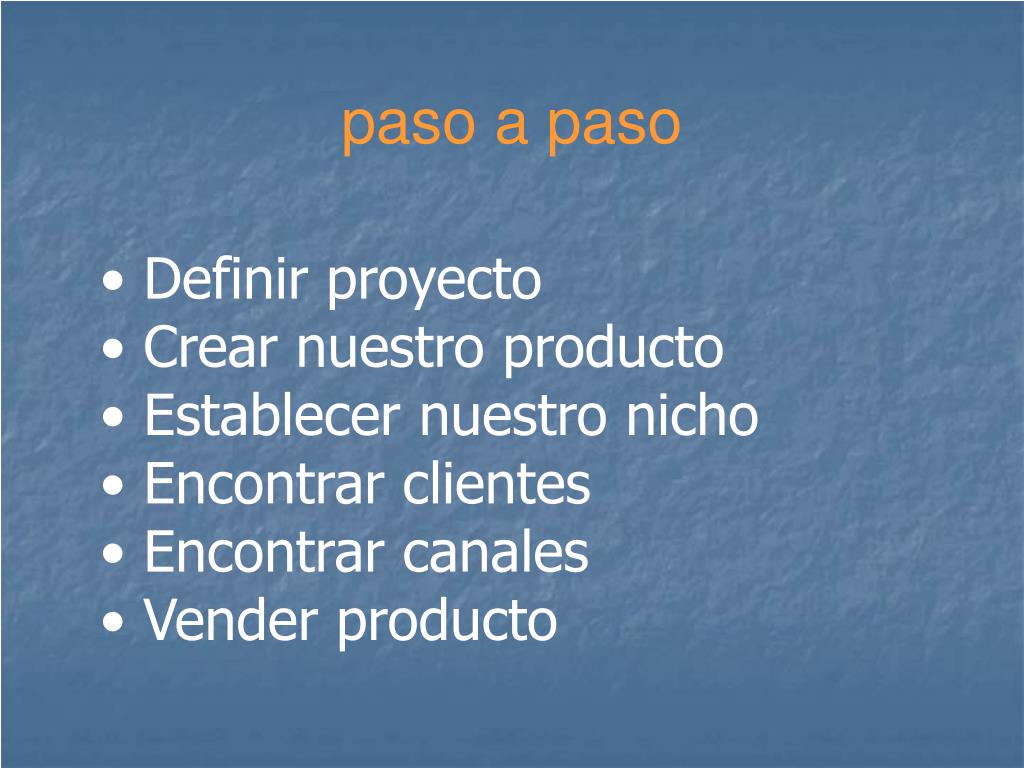 paso a paso

• Definir proyecto
• Crear nuestro producto
• Establecer nuestro nicho
• Encontrar clientes
• Encontrar canales
• Vender producto